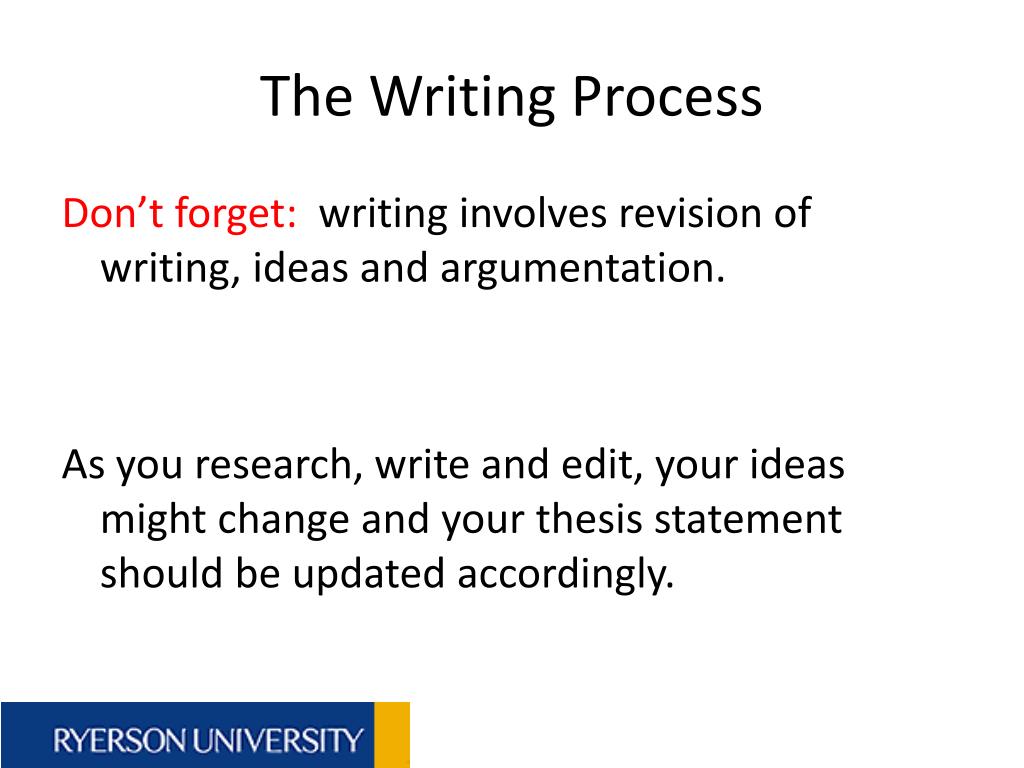 The Writing Process

Don’t forget:  writing involves revision of writing, ideas and argumentation.

As you research, write and edit, your ideas might change and your thesis statement should be updated accordingly.

RYERSON UNIVERSITY